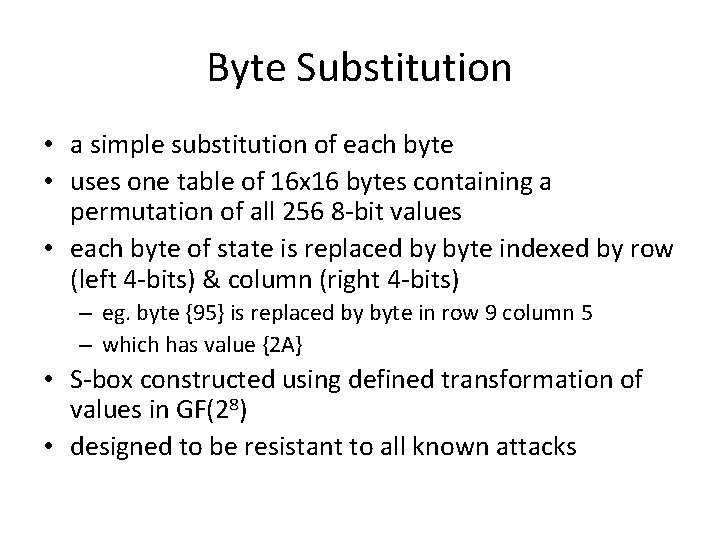 Byte Substitution

• a simple substitution of each byte
• uses one table of 16x16 bytes containing a permutation of all 256 8-bit values
• each byte of state is replaced by byte indexed by row (left 4-bits) & column (right 4-bits)
– eg. byte {95} is replaced by byte in row 9 column 5
– which has value {2A}
• S-box constructed using defined transformation of values in GF($2^8$)
• designed to be resistant to all known attacks